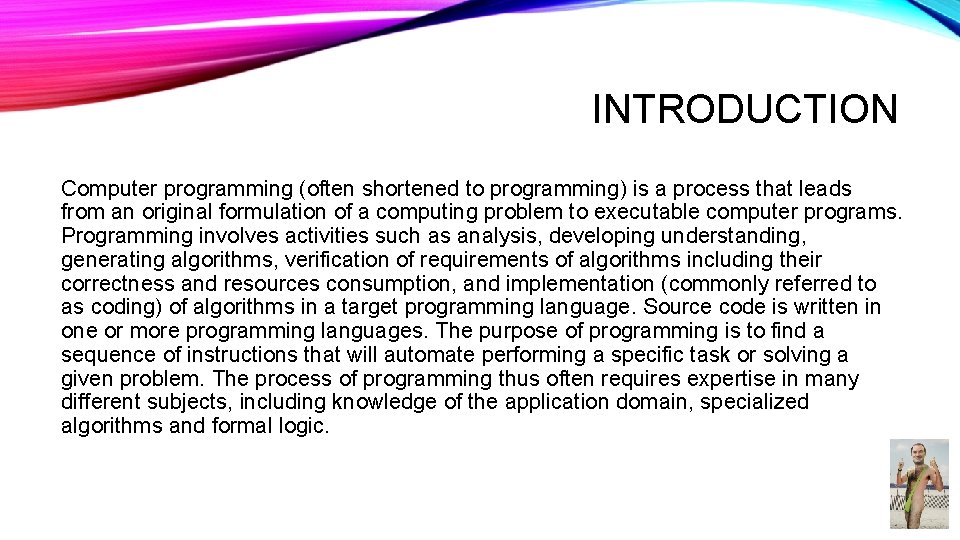 INTRODUCTION

Computer programming (often shortened to programming) is a process that leads from an original formulation of a computing problem to executable computer programs. Programming involves activities such as analysis, developing understanding, generating algorithms, verification of requirements of algorithms including their correctness and resources consumption, and implementation (commonly referred to as coding) of algorithms in a target programming language. Source code is written in one or more programming languages. The purpose of programming is to find a sequence of instructions that will automate performing a specific task or solving a given problem. The process of programming thus often requires expertise in many different subjects, including knowledge of the application domain, specialized algorithms and formal logic.